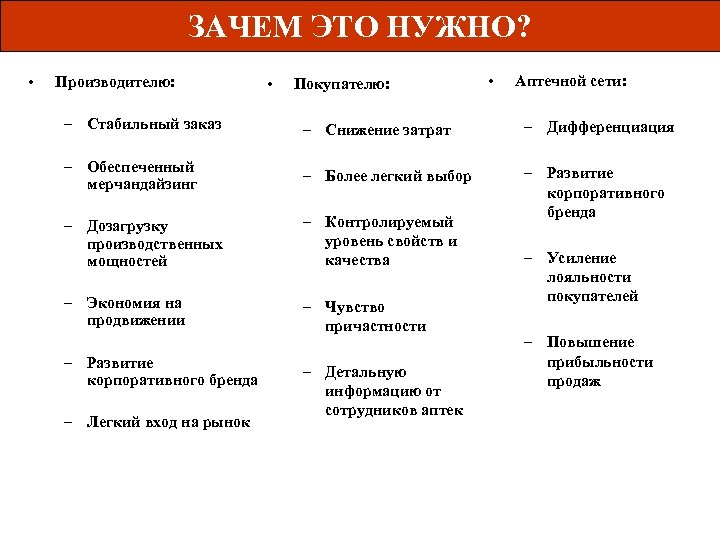 ЗАЧЕМ ЭТО НУЖНО?

• Производителю:

– Стабильный заказ

– Обеспеченный мерчандайзинг

– Дозагрузку производственных мощностей

– Экономия на продвижении

– Развитие корпоративного бренда

– Легкий вход на рынок

• Покупателю:

– Снижение затрат

– Более легкий выбор

– Контролируемый уровень свойств и качества

– Чувство причастности

– Детальную информацию от сотрудников аптек

• Аптечной сети:

– Дифференциация

– Развитие корпоративного бренда

– Усиление лояльности покупателей

– Повышение прибыльности продаж